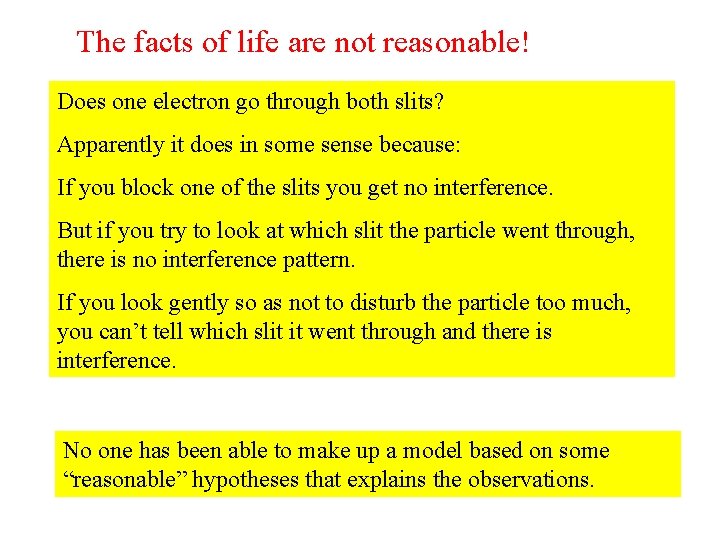 The facts of life are not reasonable!

Does one electron go through both slits?

Apparently it does in some sense because:

If you block one of the slits you get no interference.

But if you try to look at which slit the particle went through, there is no interference pattern.

If you look gently so as not to disturb the particle too much, you can’t tell which slit it went through and there is interference.

No one has been able to make up a model based on some “reasonable” hypotheses that explains the observations.